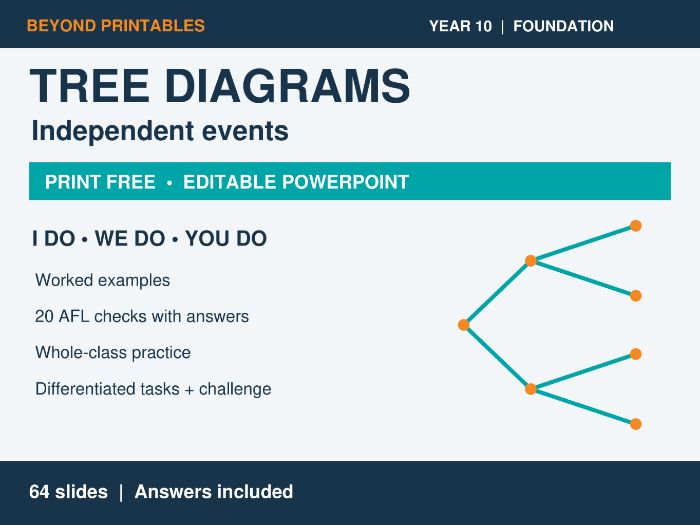 BEYOND PRINTABLES

YEAR 10 | FOUNDATION

TREE DIAGRAMS

Independent events

PRINT FREE • EDITABLE POWERPOINT

I DO • WE DO • YOU DO

Worked examples

20 AFL checks with answers

Whole-class practice

Differentiated tasks + challenge

64 slides | Answers included